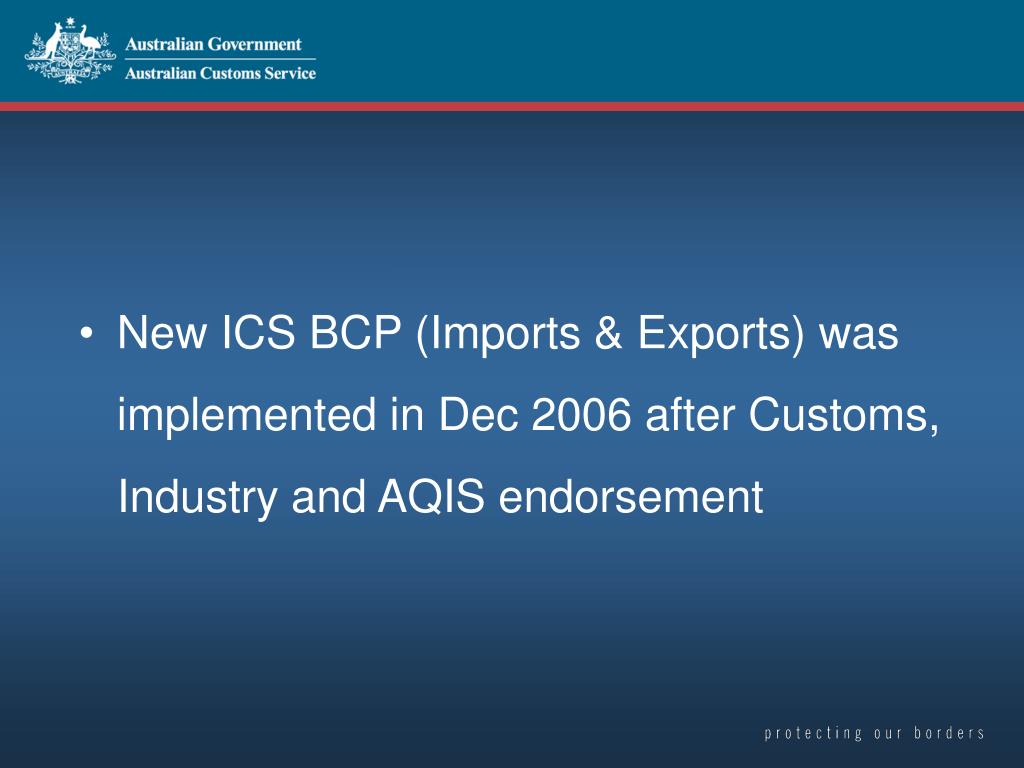 Australian Government
Australian Customs Service

• New ICS BCP (Imports & Exports) was implemented in Dec 2006 after Customs, Industry and AQIS endorsement

protecting our borders